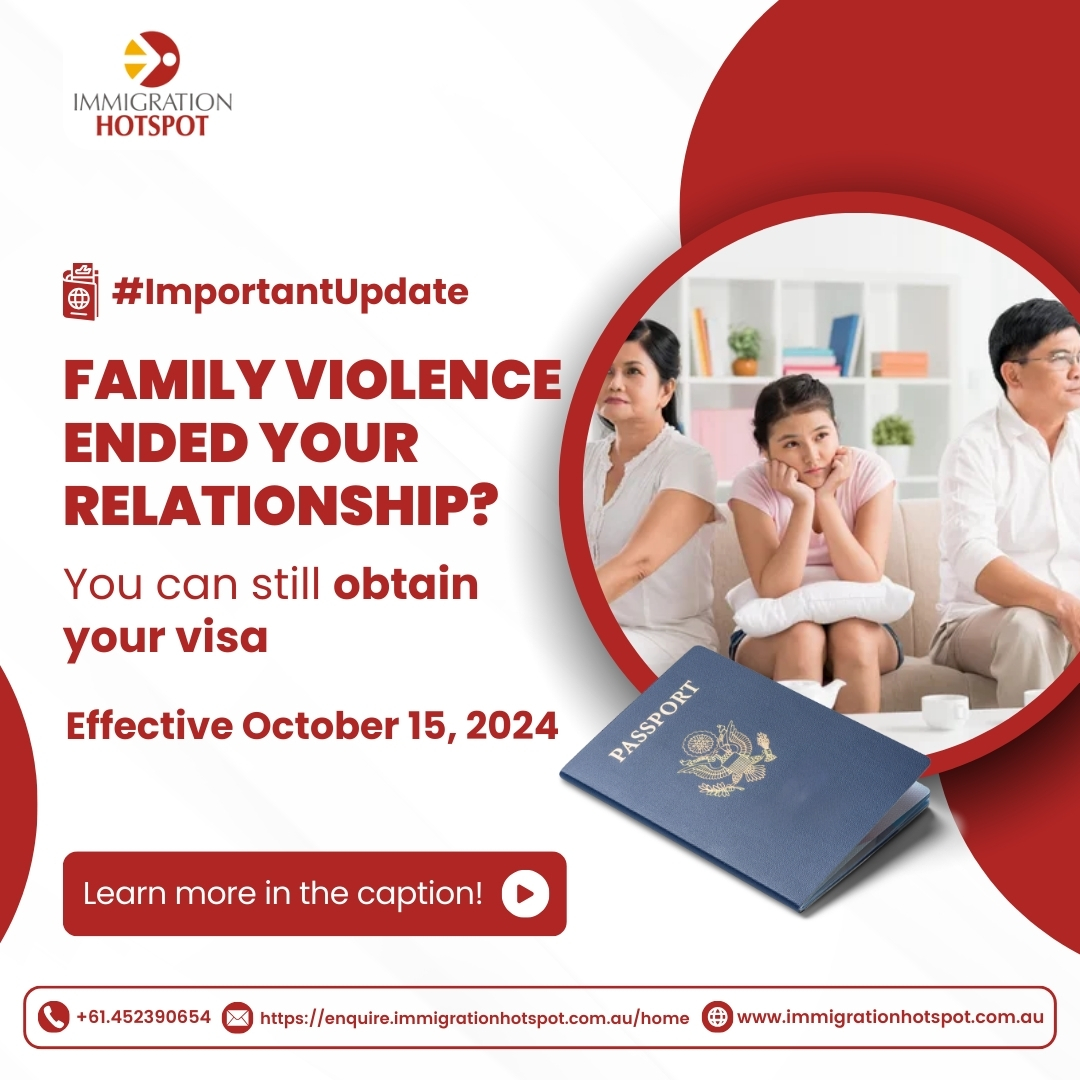 IMMIGRATION HOTSPOT

#ImportantUpdate

FAMILY VIOLENCE ENDED YOUR RELATIONSHIP?

You can still obtain your visa

Effective October 15, 2024

PASSPORT

Learn more in the caption!

+61.452390654 https://enquire.immigrationhotspot.com.au/home www.immigrationhotspot.com.au